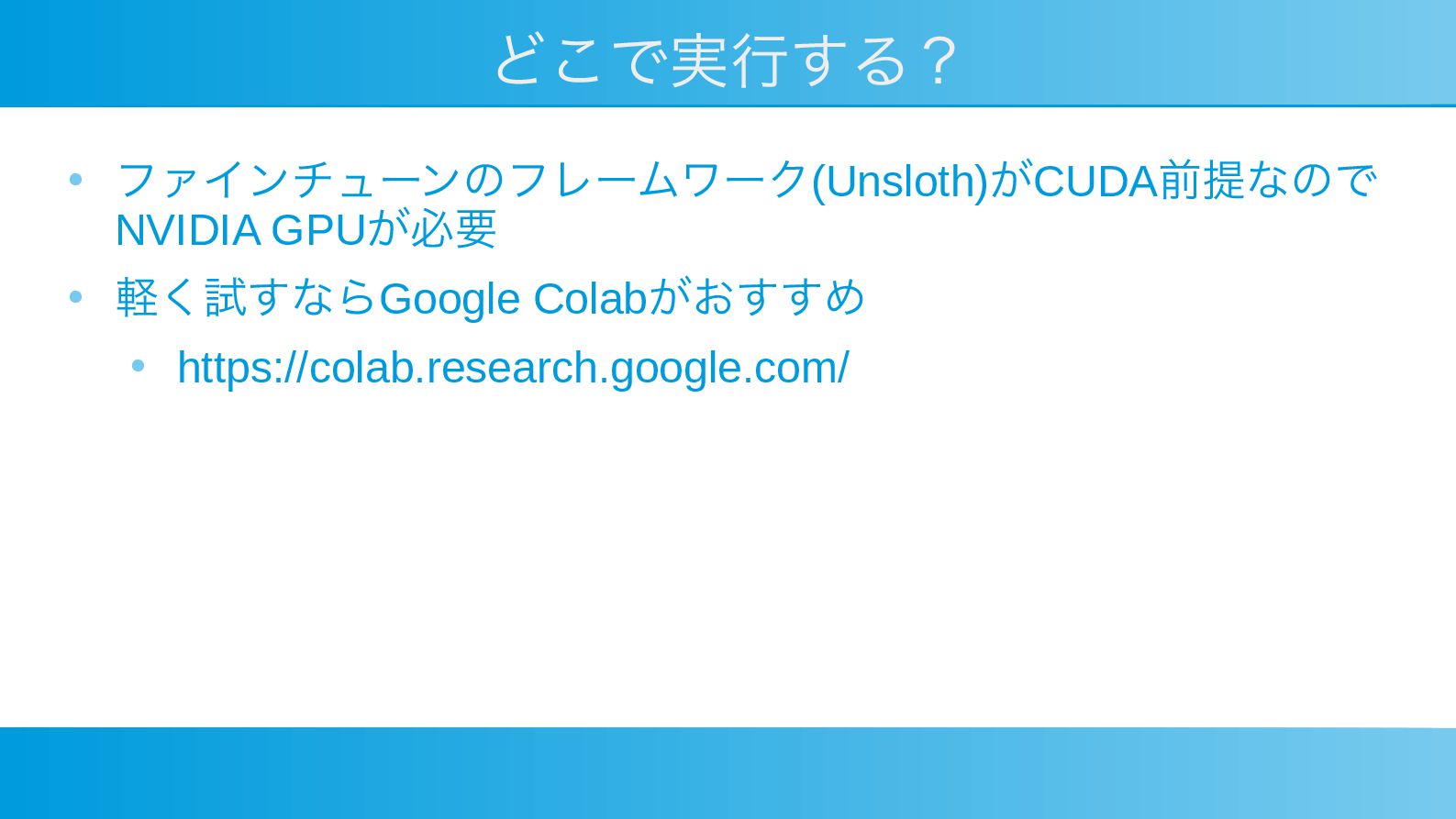 どこで実行する？

• ファインチューンのフレームワーク(Unsloth)がCUDA前提なのでNVIDIA GPUが必要
• 軽く試すならGoogle Colabがおすすめ
 • https://colab.research.google.com/